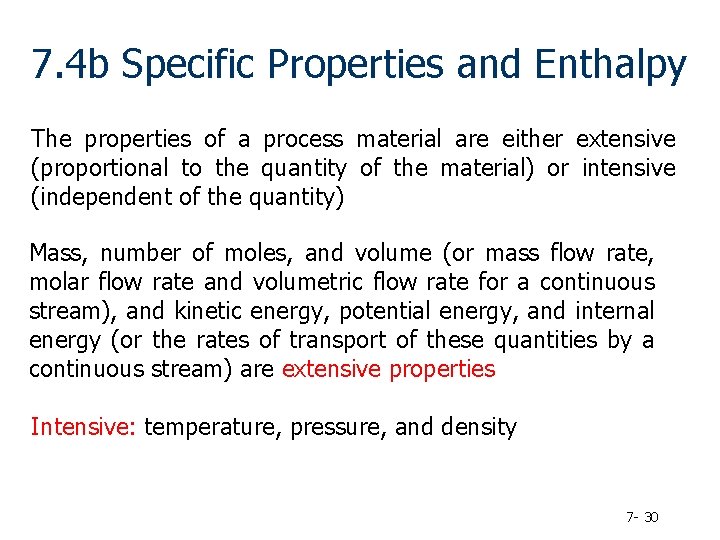 7.4b Specific Properties and Enthalpy

The properties of a process material are either extensive (proportional to the quantity of the material) or intensive (independent of the quantity)

Mass, number of moles, and volume (or mass flow rate, molar flow rate and volumetric flow rate for a continuous stream), and kinetic energy, potential energy, and internal energy (or the rates of transport of these quantities by a continuous stream) are extensive properties

Intensive: temperature, pressure, and density

7- 30